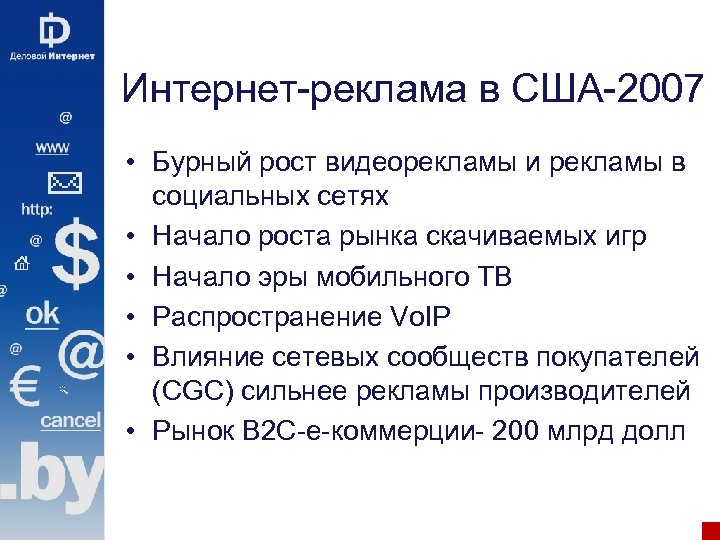 Деловой Интернет

@
www
http:
@
$
@
ok
@
@
€
cancel
.by

Интернет-реклама в США-2007

• Бурный рост видеорекламы и рекламы в социальных сетях
• Начало роста рынка скачиваемых игр
• Начало эры мобильного ТВ
• Распространение VoIP
• Влияние сетевых сообществ покупателей (CGC) сильнее рекламы производителей
• Рынок B2C-е-коммерции- 200 млрд долл